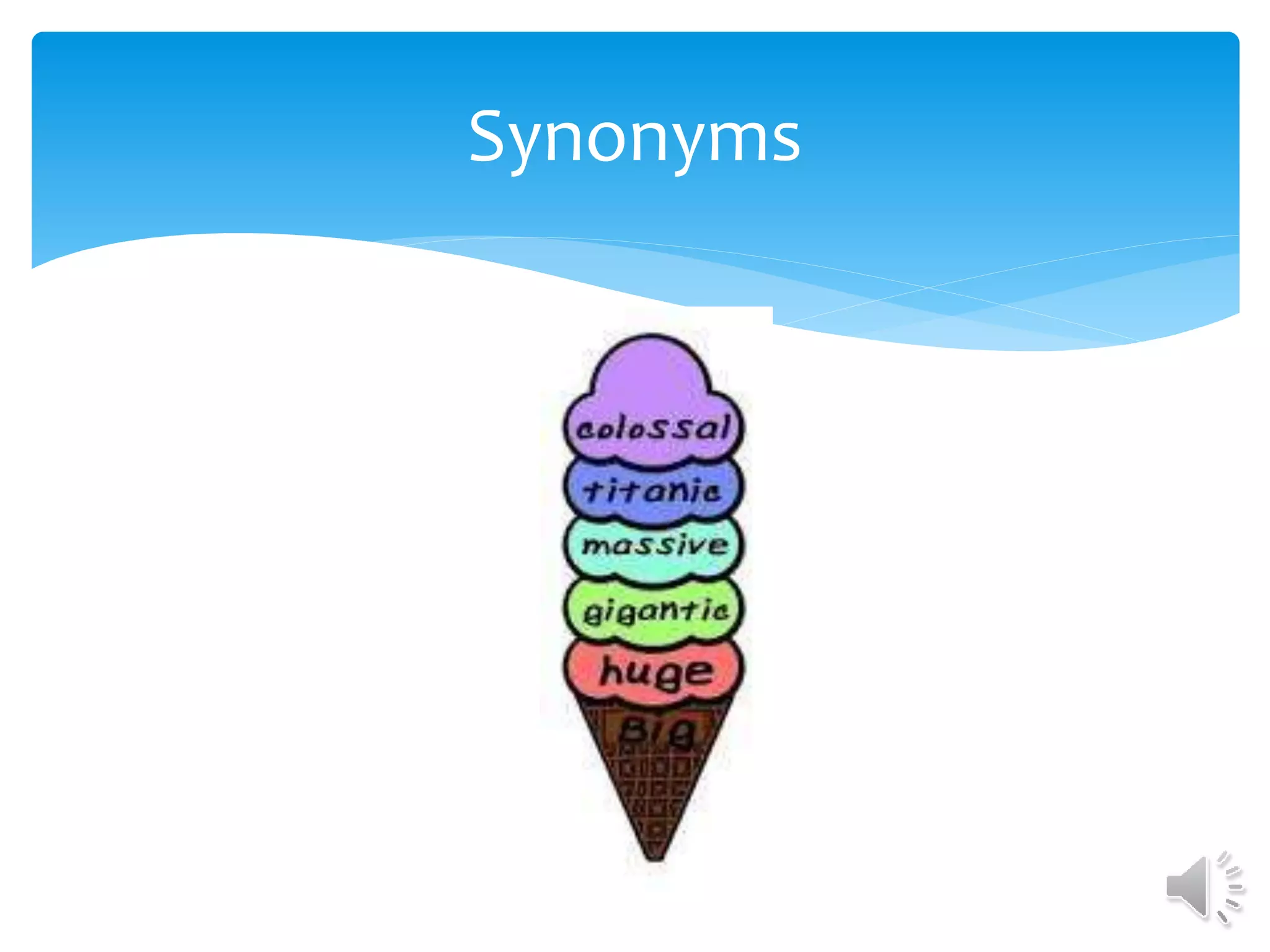 Synonyms

colossal
titanic
massive
gigantic
huge
Big